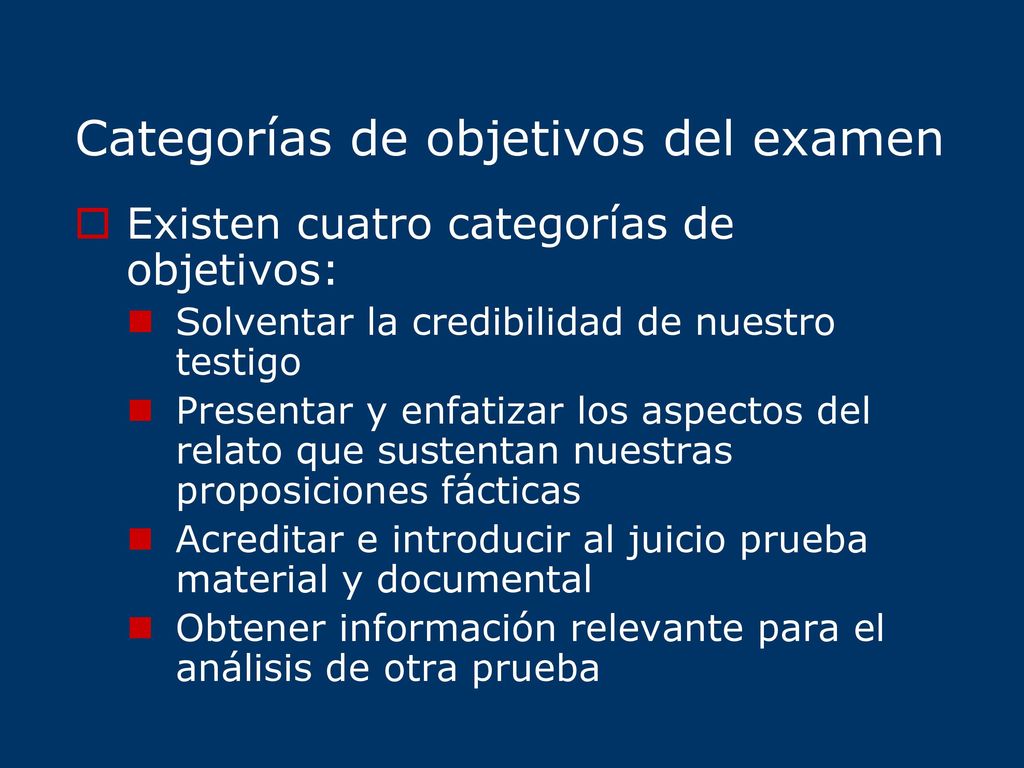 Categorías de objetivos del examen

Existen cuatro categorías de objetivos:

Solventar la credibilidad de nuestro testigo

Presentar y enfatizar los aspectos del relato que sustentan nuestras proposiciones fácticas

Acreditar e introducir al juicio prueba material y documental

Obtener información relevante para el análisis de otra prueba